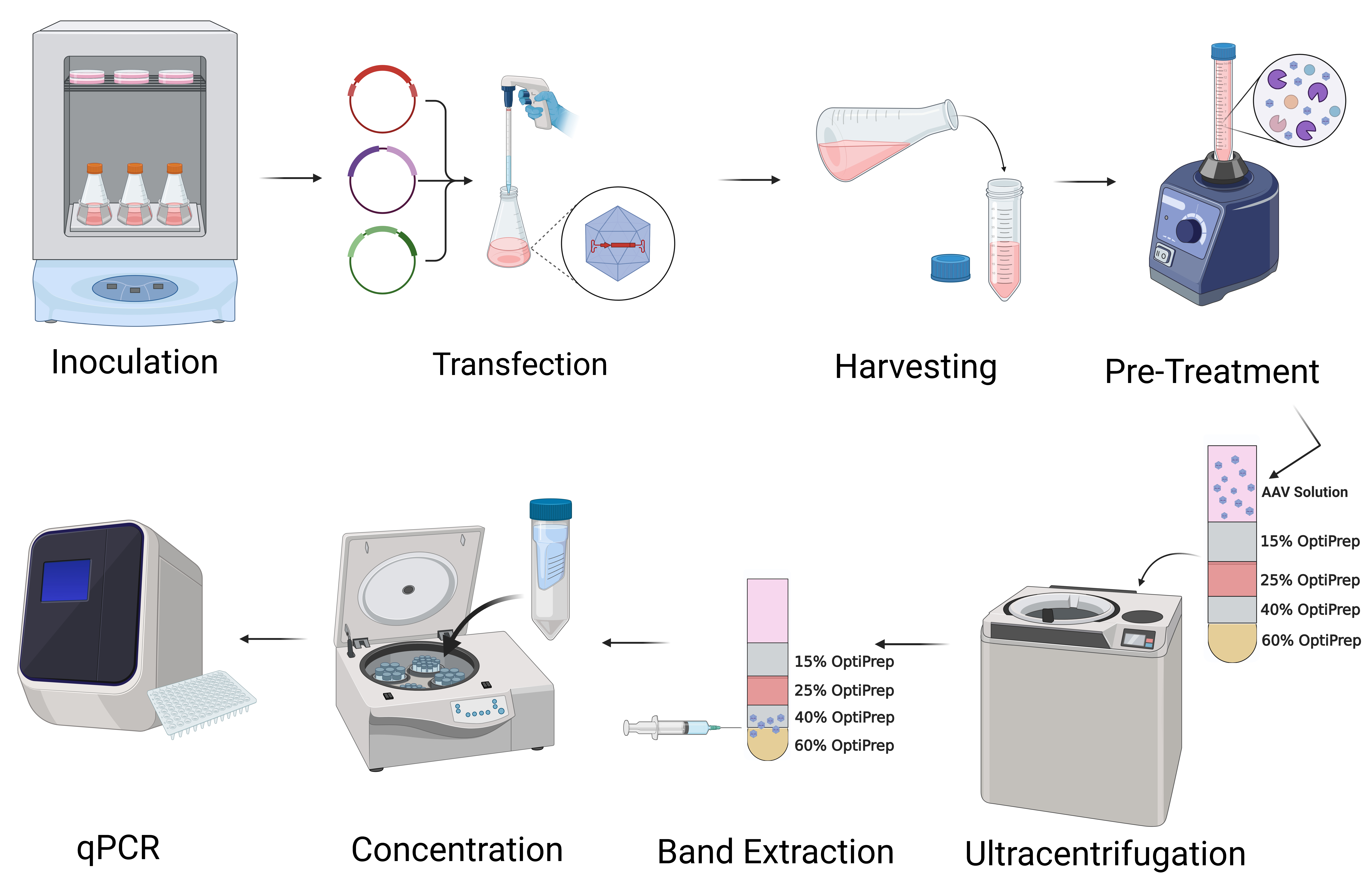 Inoculation

Transfection

Harvesting

Pre-Treatment

AAV Solution
15% OptiPrep
25% OptiPrep
40% OptiPrep
60% OptiPrep

15% OptiPrep
25% OptiPrep
40% OptiPrep
60% OptiPrep

qPCR

Concentration

Band Extraction

Ultracentrifugation